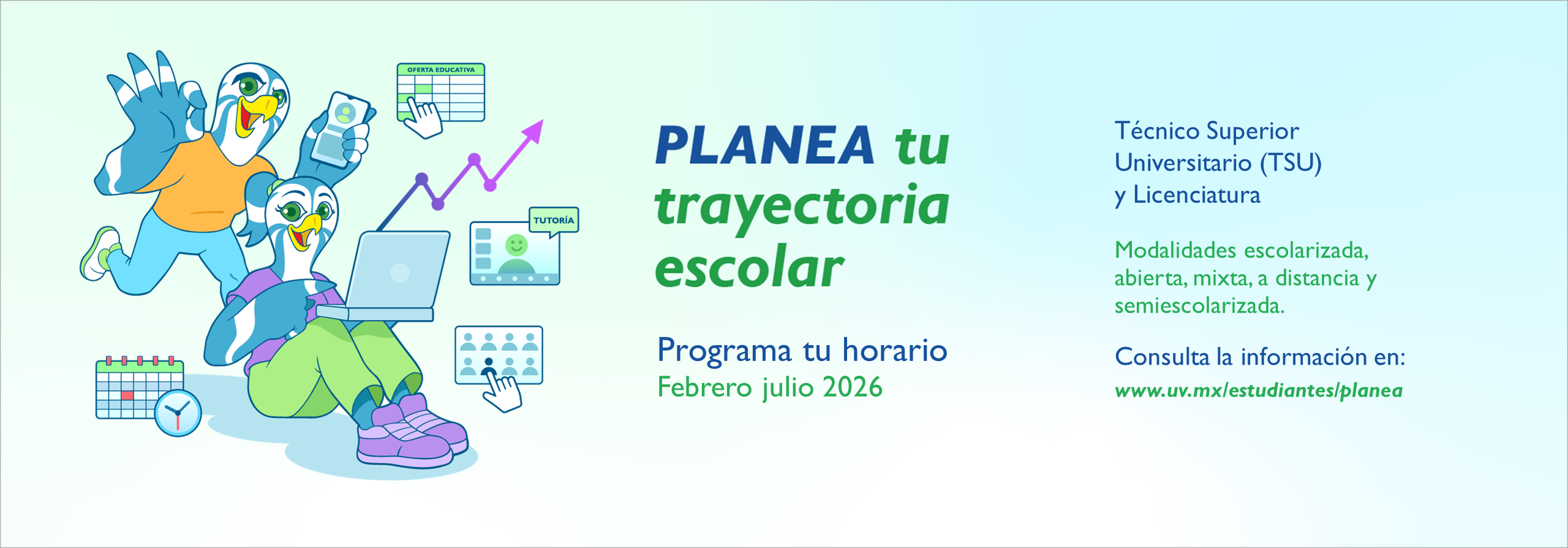 OFERTA EDUCATIVA

TUTORÍA

PLANEA tu trayectoria escolar

Programa tu horario
Febrero julio 2026

Técnico Superior Universitario (TSU) y Licenciatura

Modalidades escolarizada, abierta, mixta, a distancia y semiescolarizada.

Consulta la información en:
www.uv.mx/estudiantes/planea